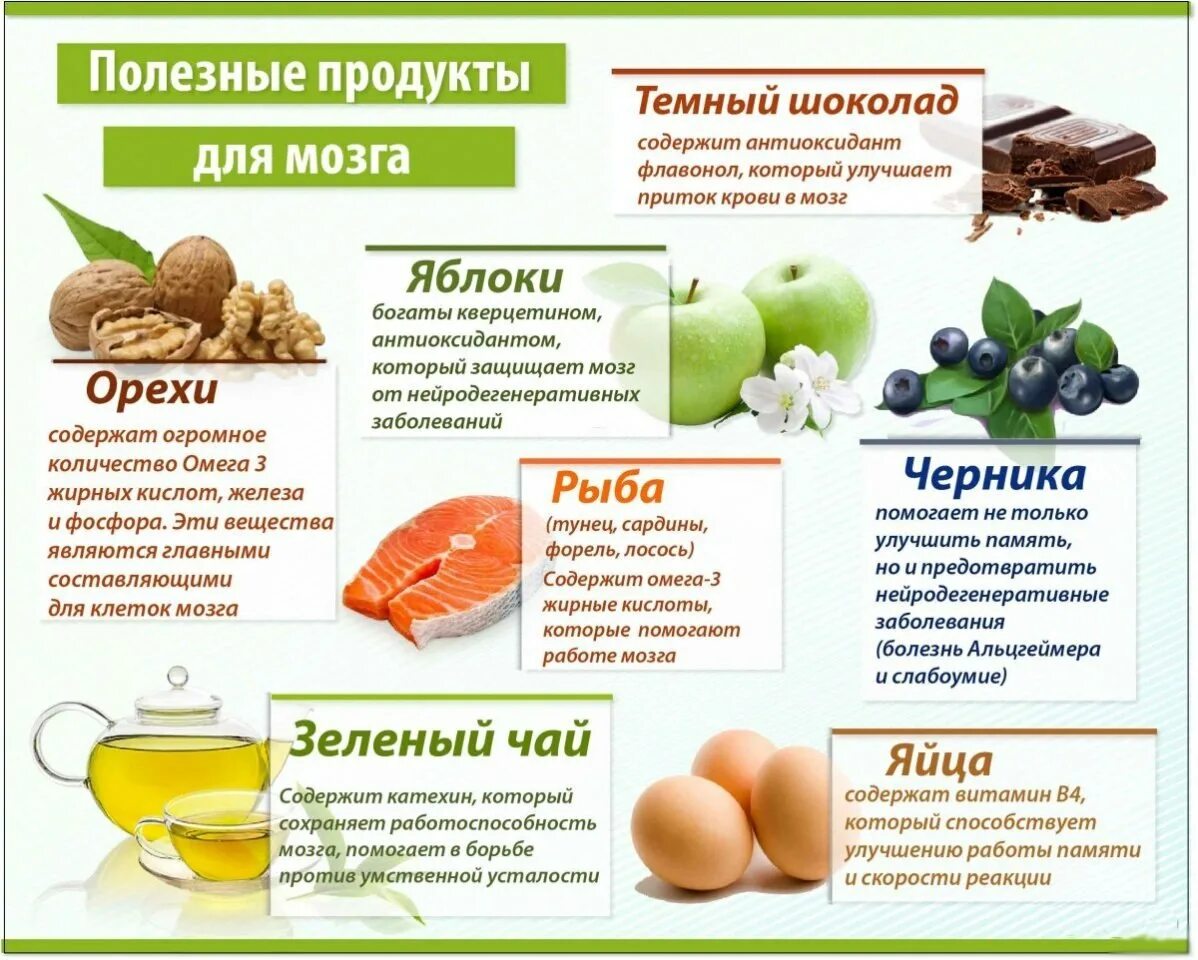 Полезные продукты для мозга

Темный шоколад
содержит антиоксидант флавонол, который улучшает приток крови в мозг

Яблоки
богаты кверцетином, антиоксидантом, который защищает мозг от нейродегенеративных заболеваний

Орехи
содержат огромное количество Омега 3 жирных кислот, железа и фосфора. Эти вещества являются главными составляющими для клеток мозга

Рыба
(тунец, сардины, форель, лосось)
Содержит омега-3 жирные кислоты, которые помогают работе мозга

Черника
помогает не только улучшить память, но и предотвратить нейродегенеративные заболевания (болезнь Альцгеймера и слабоумие)

Зеленый чай
Содержит катехин, который сохраняет работоспособность мозга, помогает в борьбе против умственной усталости

Яйца
содержат витамин В4, который способствует улучшению работы памяти и скорости реакции